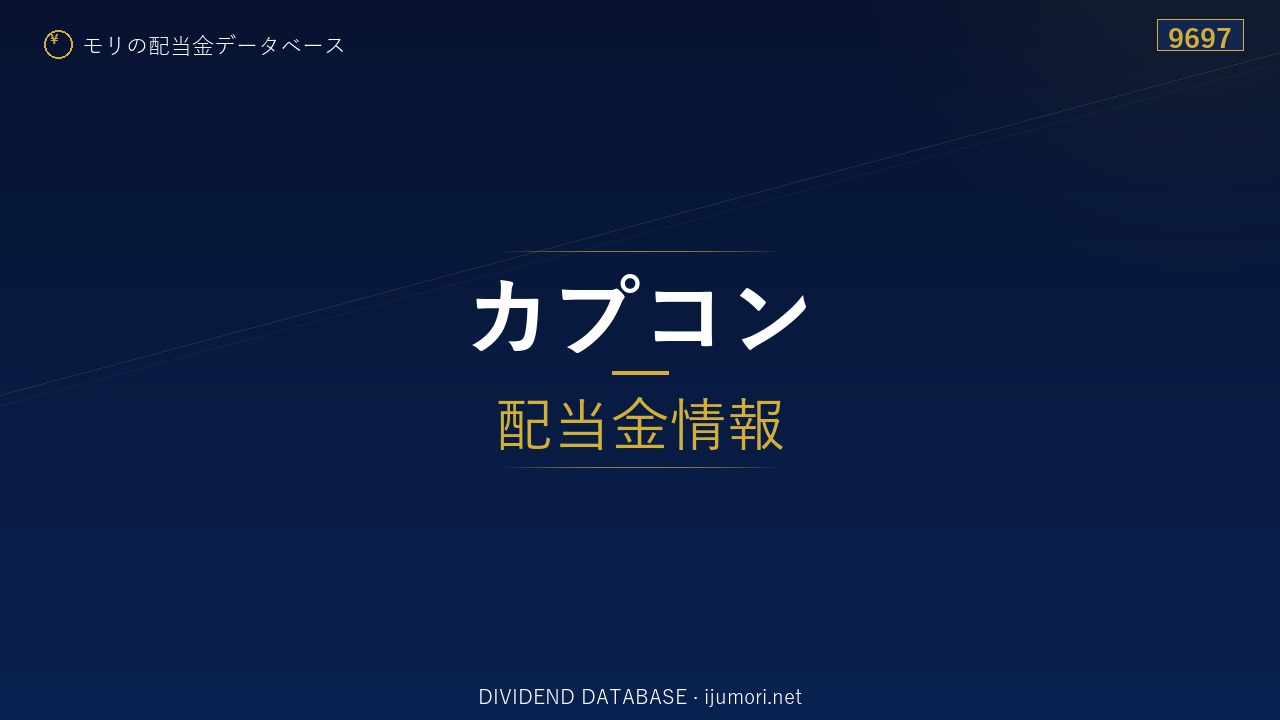 ¥ モリの配当金データベース

9697

カプコン

配当金情報

DIVIDEND DATABASE · ijumori.net